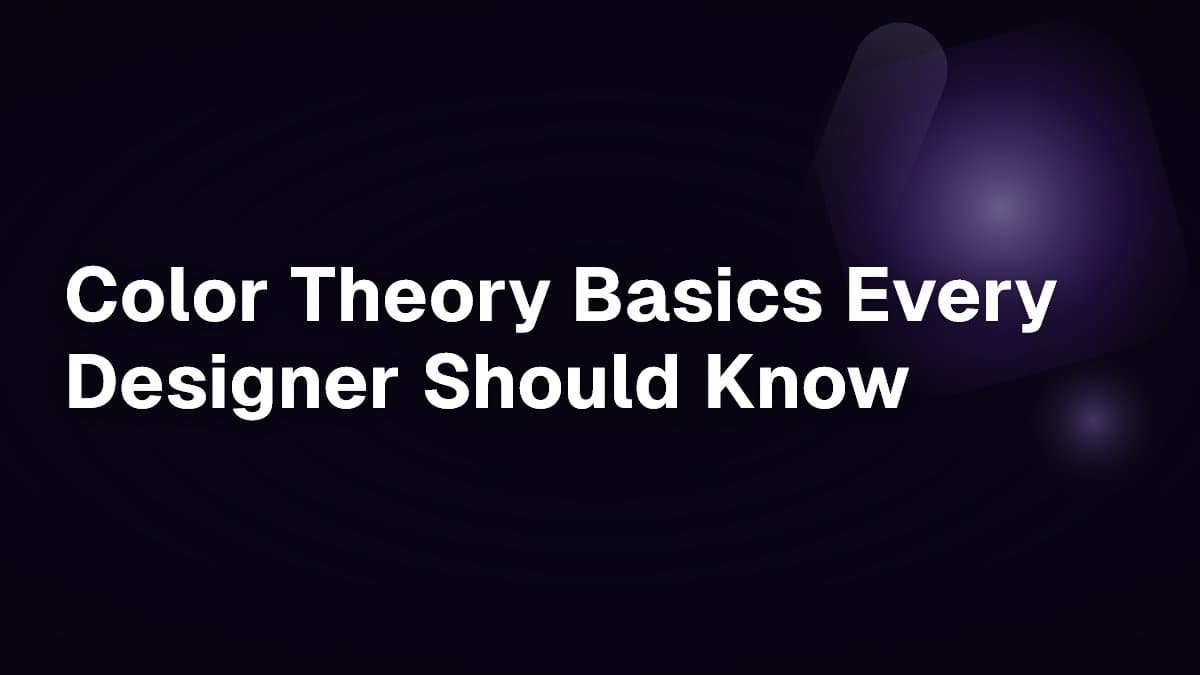 Color Theory Basics Every Designer Should Know